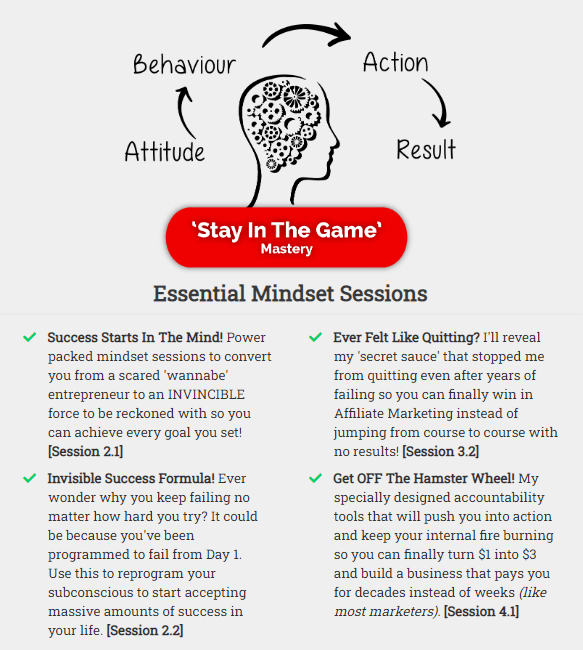 Behaviour

Action

Attitude

Result

'Stay In The Game'
Mastery

Essential Mindset Sessions

Success Starts In The Mind! Power packed mindset sessions to convert you from a scared 'wannabe' entrepreneur to an INVINCIBLE force to be reckoned with so you can achieve every goal you set! [Session 2.1]

Invisible Success Formula! Ever wonder why you keep failing no matter how hard you try? It could be because you've been programmed to fail from Day 1. Use this to reprogram your subconscious to start accepting massive amounts of success in your life. [Session 2.2]

Ever Felt Like Quitting? I'll reveal my 'secret sauce' that stopped me from quitting even after years of failing so you can finally win in Affiliate Marketing instead of jumping from course to course with no results! [Session 3.2]

Get OFF The Hamster Wheel! My specially designed accountability tools that will push you into action and keep your internal fire burning so you can finally turn \$1 into \$3 and build a business that pays you for decades instead of weeks (like most marketers). [Session 4.1]